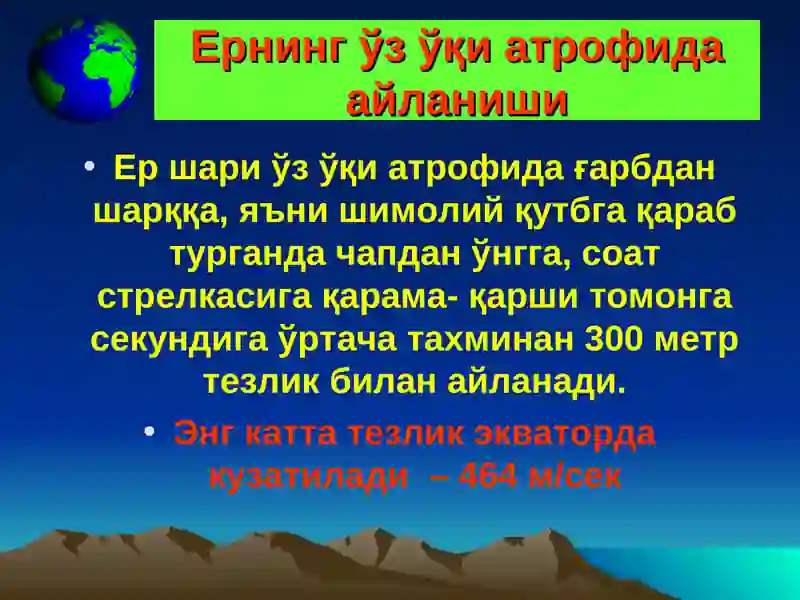 Ернинг ўз ўқи атрофида айланиши

• Ер шари ўз ўқи атрофида ғарбдан шарққа, яъни шимолий қутбга қараб турганда чапдан ўнгга, соат стрелкасига қарама- қарши томонга секундига ўртача тахминан 300 метр тезлик билан айланади.

• Энг катта тезлик экваторда кузатилади – 464 м/сек